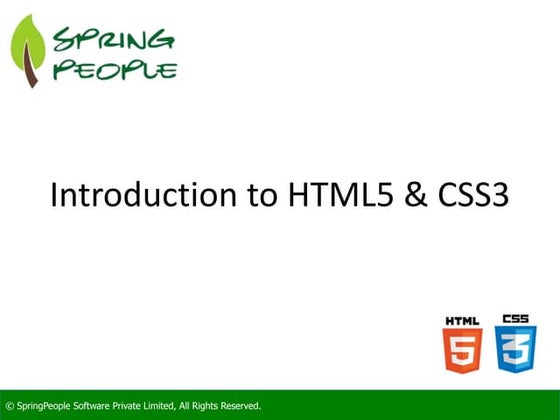 SPRING PEOPLE

Introduction to HTML5 & CSS3

HTML 5 CSS 3

© SpringPeople Software Private Limited, All Rights Reserved.